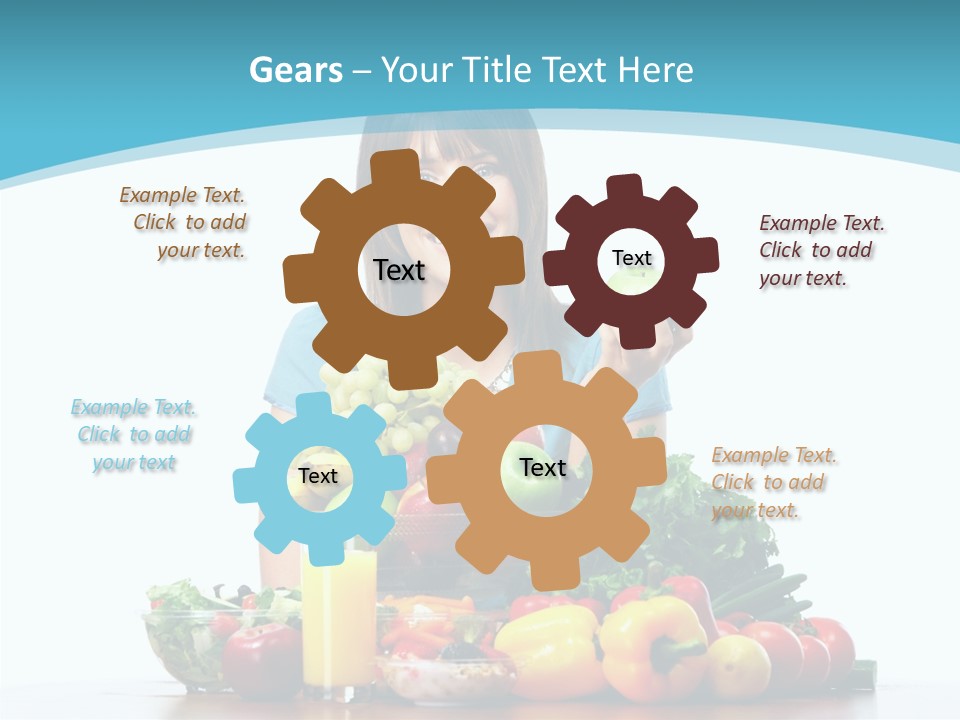 Gears – Your Title Text Here

Example Text. Click to add your text.

Text

Text

Example Text. Click to add your text.

Example Text. Click to add your text

Text

Text

Example Text. Click to add your text.